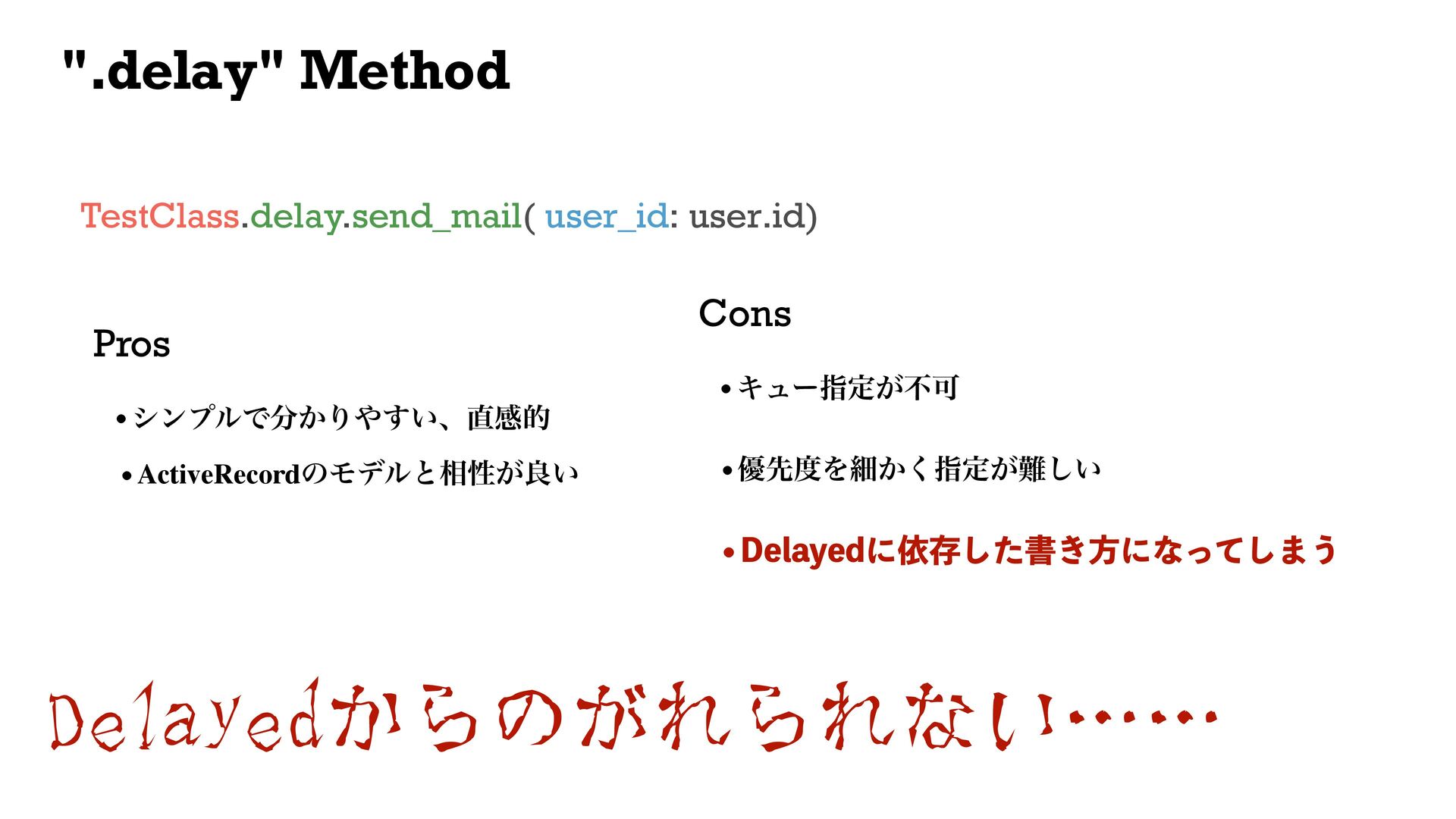 ".delay" Method

TestClass.delay.send_mail( user_id: user.id)

Pros

• シンプルで分かりやすい、直感的

• ActiveRecordのモデルと相性が良い

Cons

• キュー指定が不可

• 優先度を細かく指定が難しい

• Delayedに依存した書き方になってしまう

Delayedからのがれられない……